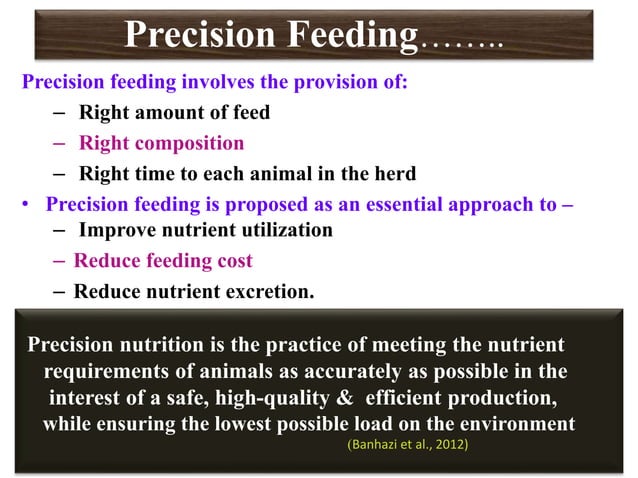 Precision Feeding……..

Precision feeding involves the provision of:

– Right amount of feed
– Right composition
– Right time to each animal in the herd

• Precision feeding is proposed as an essential approach to –

– Improve nutrient utilization
– Reduce feeding cost
– Reduce nutrient excretion.

Precision nutrition is the practice of meeting the nutrient requirements of animals as accurately as possible in the interest of a safe, high-quality & efficient production, while ensuring the lowest possible load on the environment

(Banhazi et al., 2012)